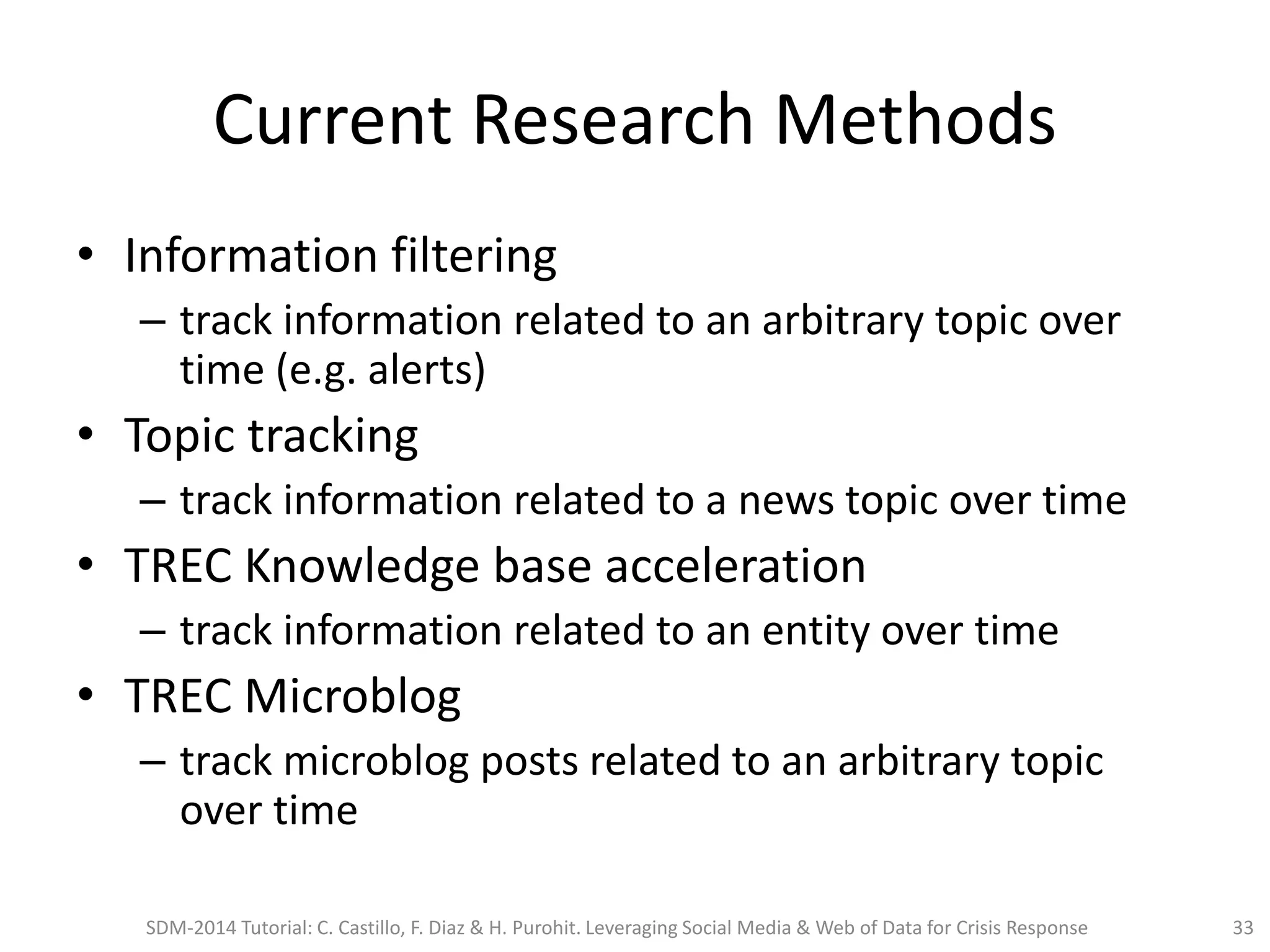 Current Research Methods

• Information filtering
– track information related to an arbitrary topic over time (e.g. alerts)
• Topic tracking
– track information related to a news topic over time
• TREC Knowledge base acceleration
– track information related to an entity over time
• TREC Microblog
– track microblog posts related to an arbitrary topic over time

SDM-2014 Tutorial: C. Castillo, F. Diaz & H. Purohit. Leveraging Social Media & Web of Data for Crisis Response 33